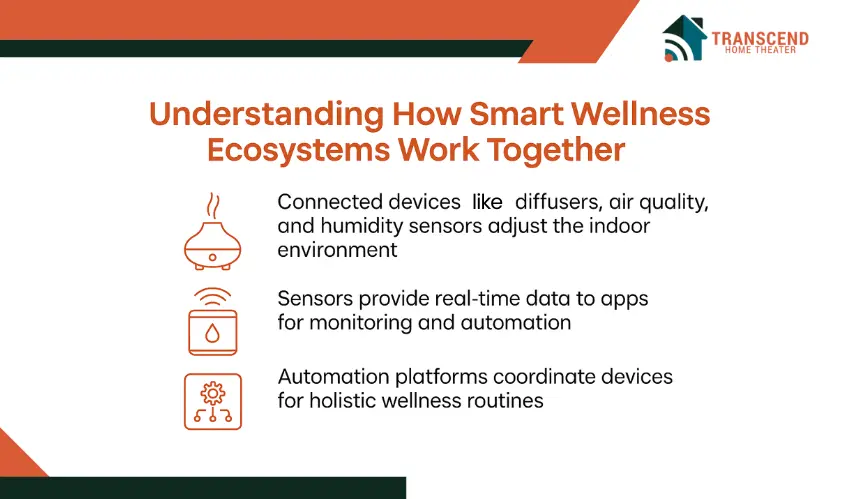 TRANSCEND
HOME THEATER

Understanding How Smart Wellness Ecosystems Work Together

Connected devices like diffusers, air quality, and humidity sensors adjust the indoor environment

Sensors provide real-time data to apps for monitoring and automation

Automation platforms coordinate devices for holistic wellness routines